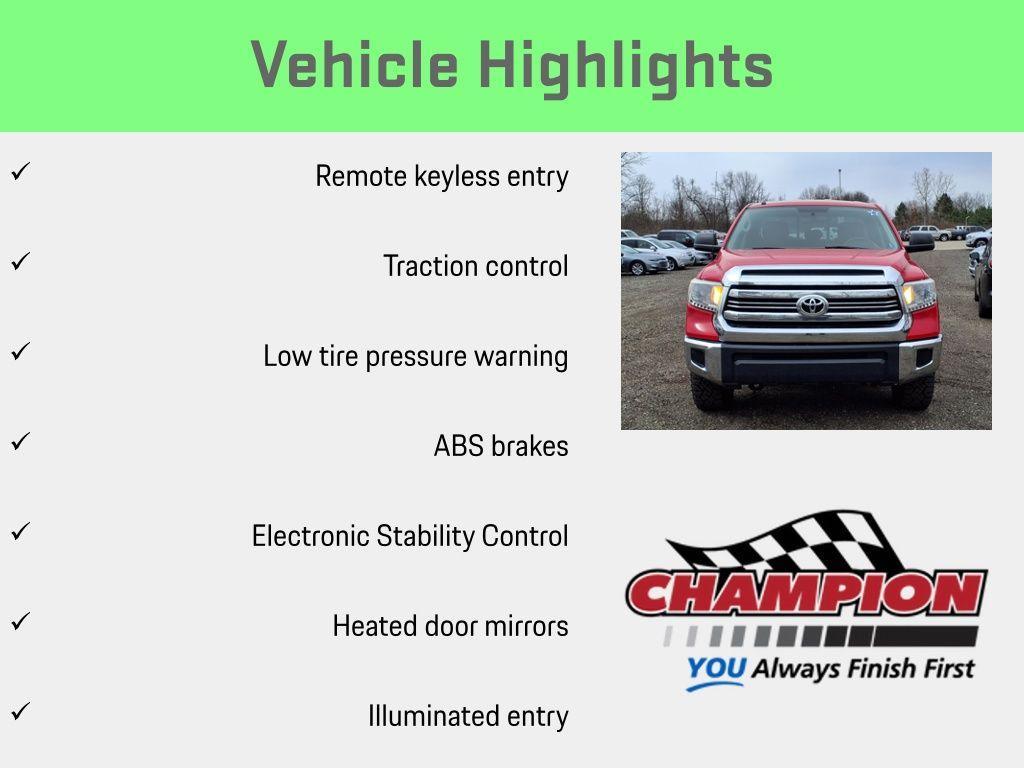 Vehicle Highlights

✓ Remote keyless entry

✓ Traction control

✓ Low tire pressure warning

✓ ABS brakes

✓ Electronic Stability Control

✓ Heated door mirrors

✓ Illuminated entry

CHAMPION

YOU Always Finish First